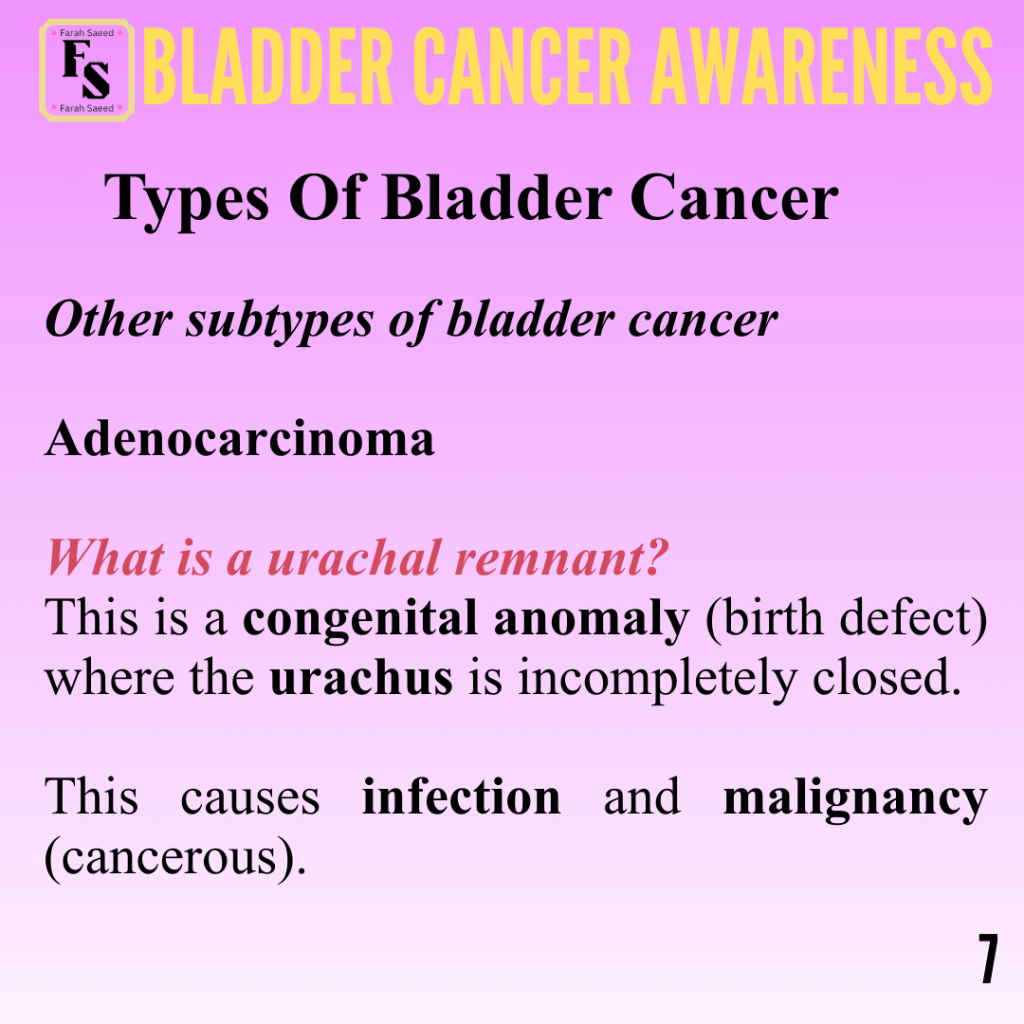 Farah Saeed
FS
Farah Saeed

BLADDER CANCER AWARENESS

Types Of Bladder Cancer

Other subtypes of bladder cancer

Adenocarcinoma

What is a urachal remnant?
This is a congenital anomaly (birth defect) where the urachus is incompletely closed.

This causes infection and malignancy (cancerous).

7